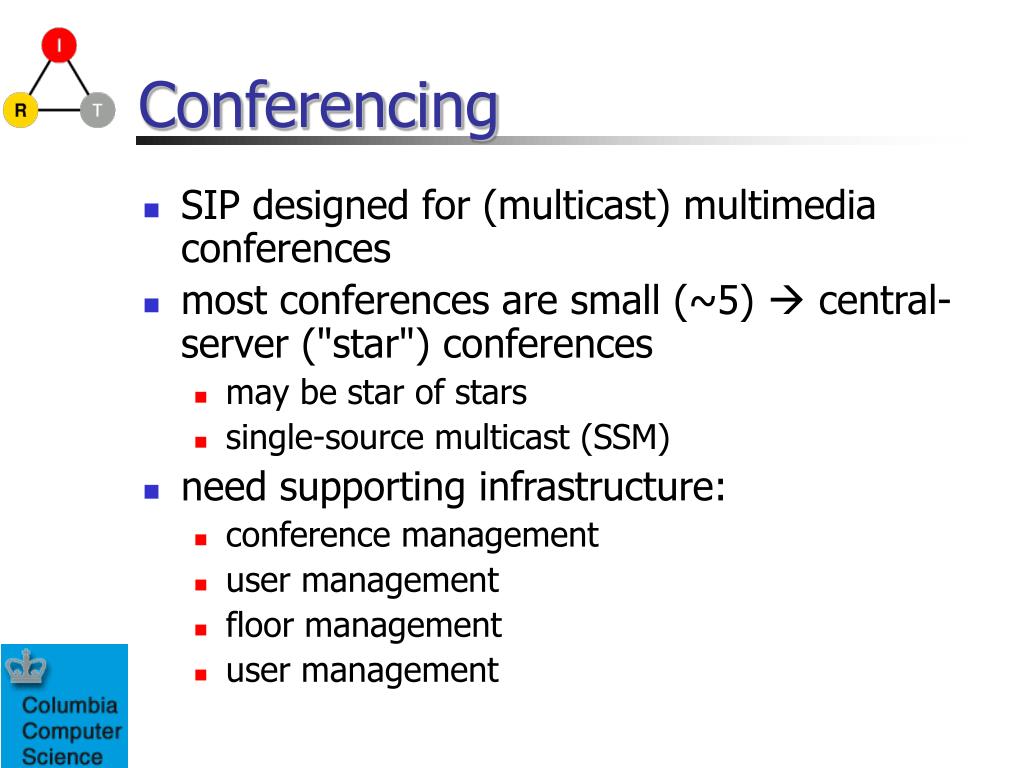 I
R
T

Conferencing

- SIP designed for (multicast) multimedia conferences
- most conferences are small (~5) → central-server ("star") conferences
  - may be star of stars
  - single-source multicast (SSM)
- need supporting infrastructure:
  - conference management
  - user management
  - floor management
  - user management

Columbia Computer Science